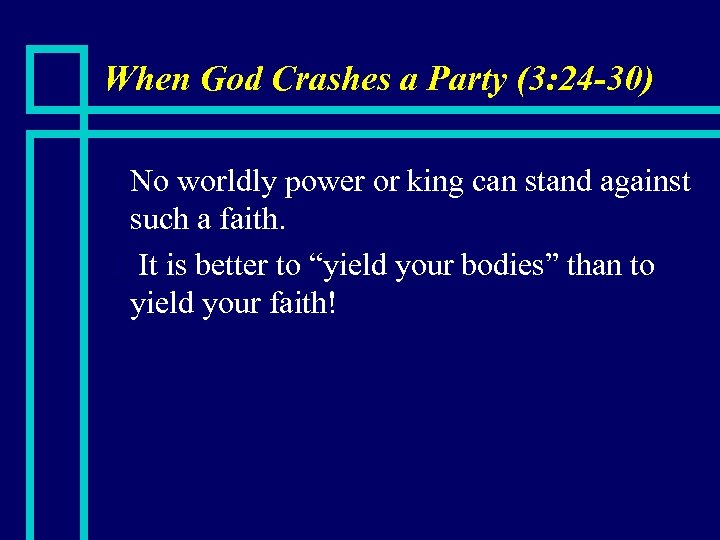 When God Crashes a Party (3:24-30)

No worldly power or king can stand against such a faith.

It is better to “yield your bodies” than to yield your faith!